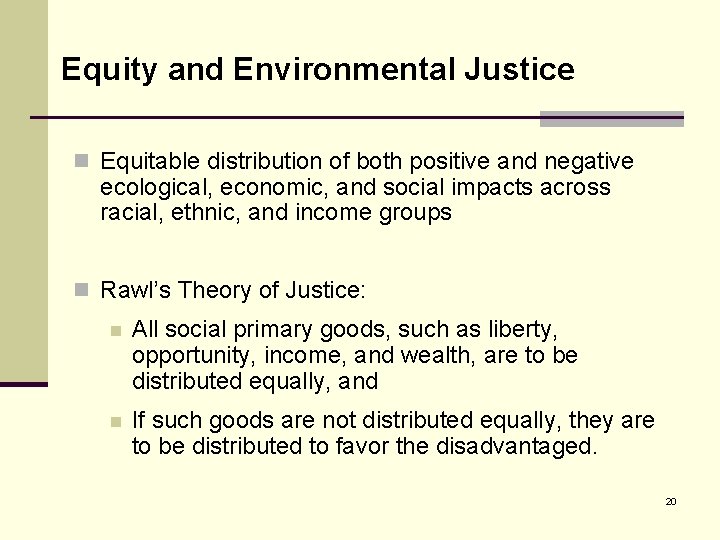 Equity and Environmental Justice

Equitable distribution of both positive and negative ecological, economic, and social impacts across racial, ethnic, and income groups

Rawl's Theory of Justice:

All social primary goods, such as liberty, opportunity, income, and wealth, are to be distributed equally, and

If such goods are not distributed equally, they are to be distributed to favor the disadvantaged.

20